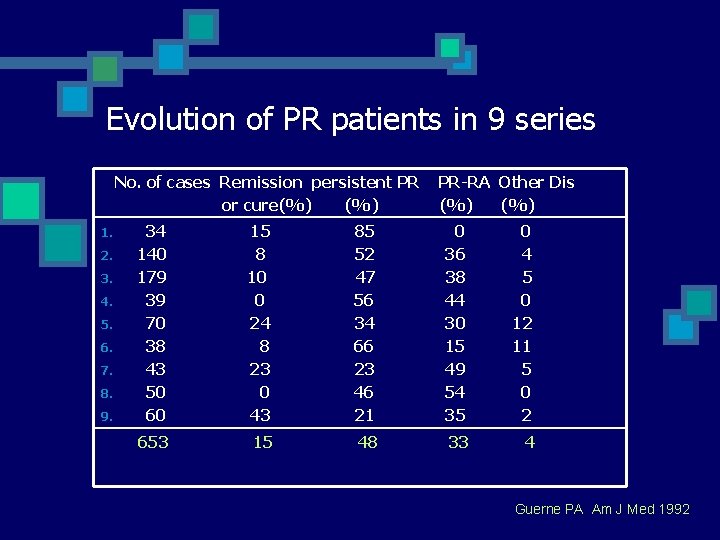 Evolution of PR patients in 9 series

| | No. of cases | Remission or cure(%) | persistent PR (%) | PR-RA (%) | Other Dis (%) |
|---|---|---|---|---|---|
| 1. | 34 | 15 | 85 | 0 | 0 |
| 2. | 140 | 8 | 52 | 36 | 4 |
| 3. | 179 | 10 | 47 | 38 | 5 |
| 4. | 39 | 0 | 56 | 44 | 0 |
| 5. | 70 | 24 | 34 | 30 | 12 |
| 6. | 38 | 8 | 66 | 15 | 11 |
| 7. | 43 | 23 | 23 | 49 | 5 |
| 8. | 50 | 0 | 46 | 54 | 0 |
| 9. | 60 | 43 | 21 | 35 | 2 |
| | 653 | 15 | 48 | 33 | 4 |

Guerne PA Am J Med 1992